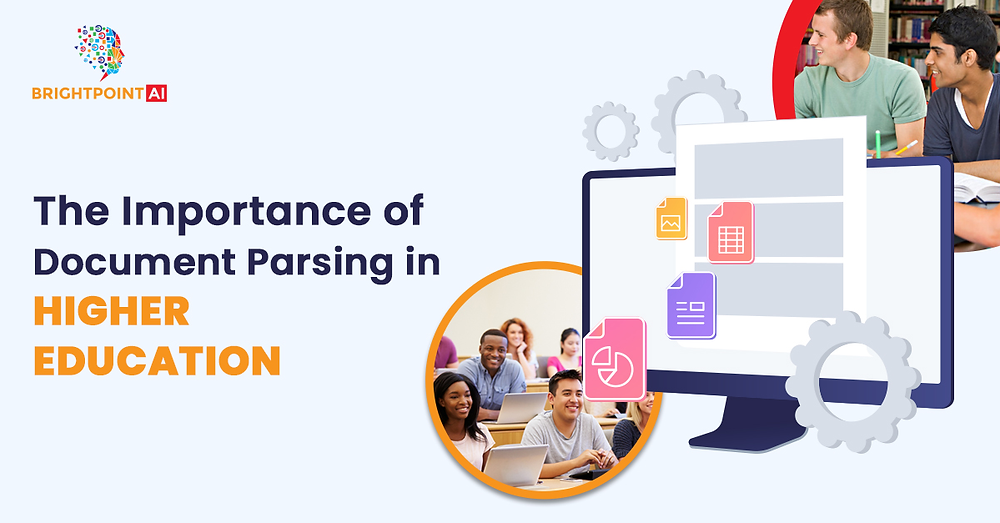 BRIGHTPOINT AI

The Importance of Document Parsing in HIGHER EDUCATION